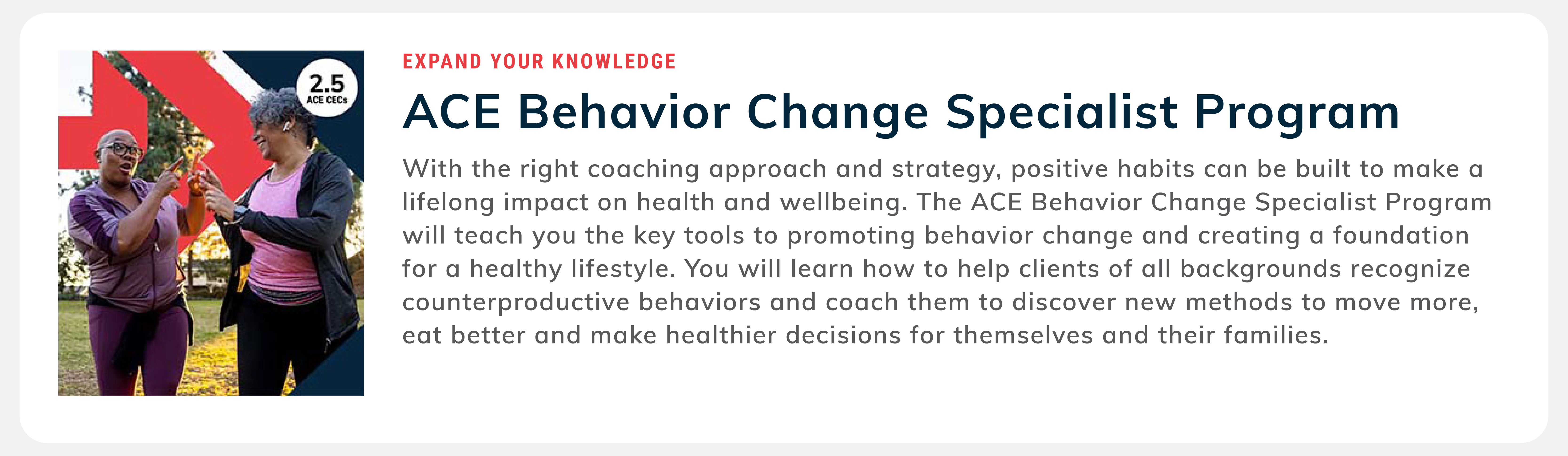 2.5
ACE CECs

EXPAND YOUR KNOWLEDGE

ACE Behavior Change Specialist Program

With the right coaching approach and strategy, positive habits can be built to make a lifelong impact on health and wellbeing. The ACE Behavior Change Specialist Program will teach you the key tools to promoting behavior change and creating a foundation for a healthy lifestyle. You will learn how to help clients of all backgrounds recognize counterproductive behaviors and coach them to discover new methods to move more, eat better and make healthier decisions for themselves and their families.